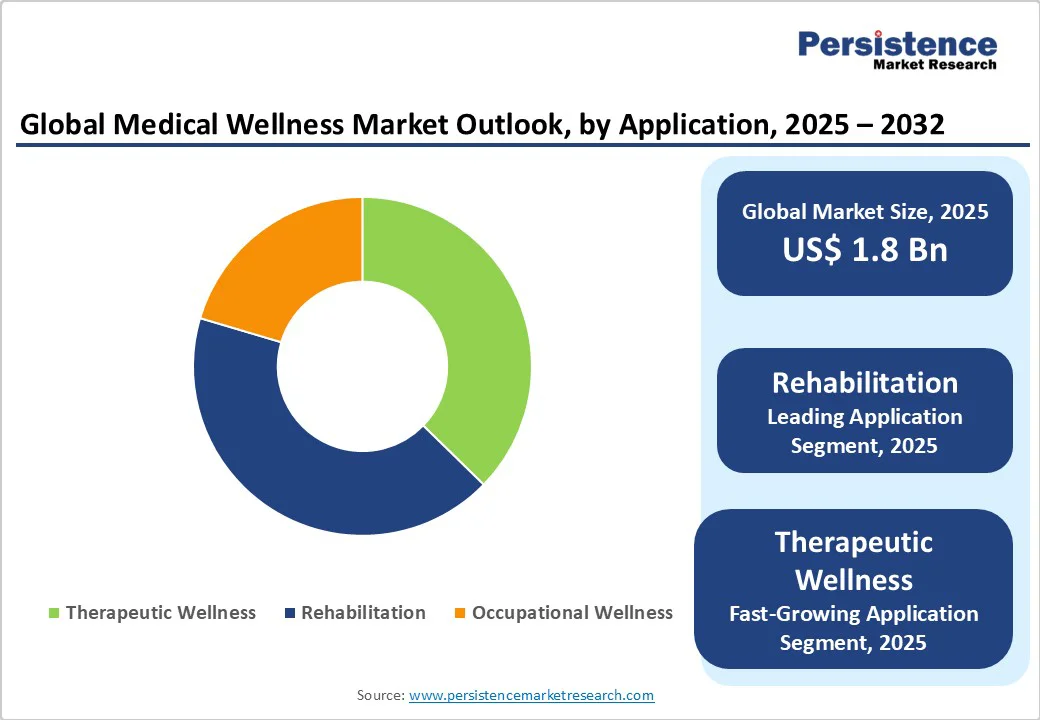 Persistence
Market Research

Global Medical Wellness Market Outlook, by Application, 2025 – 2032

Therapeutic Wellness
Rehabilitation
Occupational Wellness

Global Market Size, 2025
US$ 1.8 Bn

Rehabilitation
Leading Application Segment, 2025

Therapeutic Wellness
Fast-Growing Application Segment, 2025

Source: www.persistencemarketresearch.com